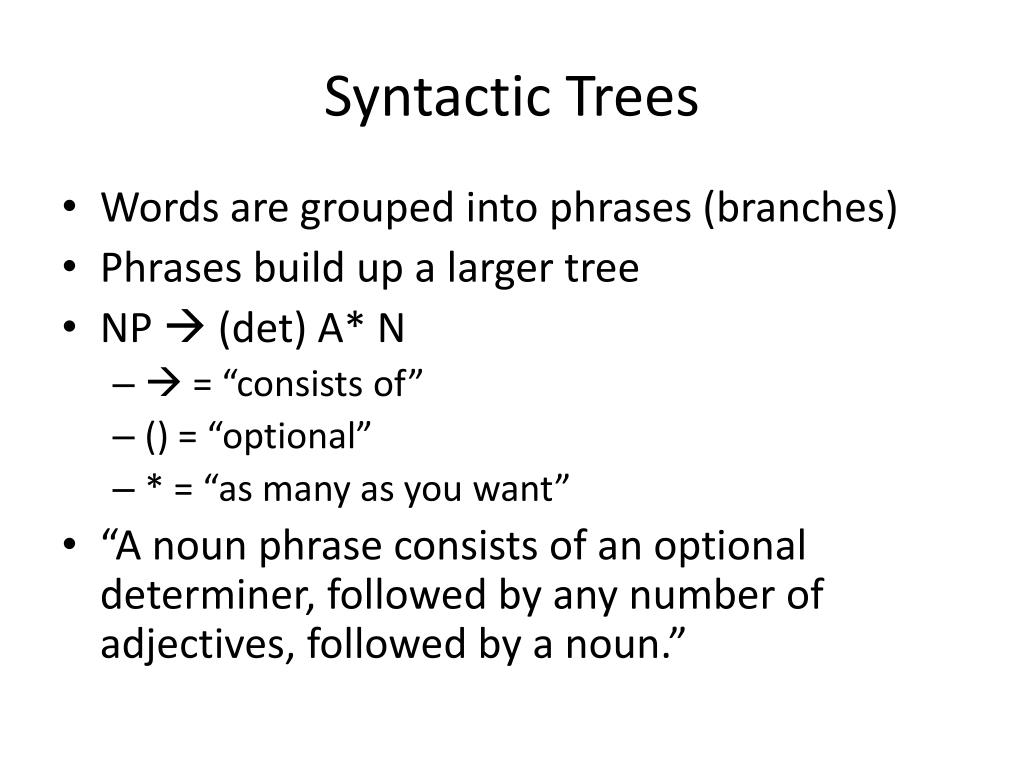 Syntactic Trees

• Words are grouped into phrases (branches)
• Phrases build up a larger tree
• NP → (det) A* N
  – → = “consists of”
  – () = “optional”
  – * = “as many as you want”
• “A noun phrase consists of an optional determiner, followed by any number of adjectives, followed by a noun.”